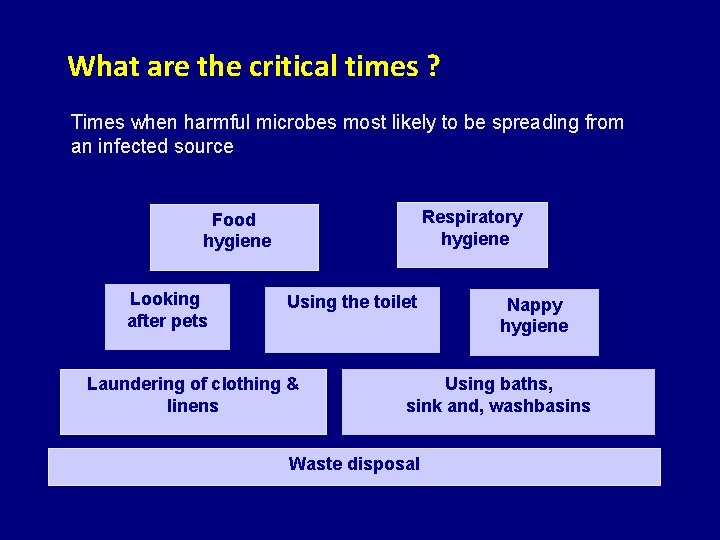 What are the critical times ?

Times when harmful microbes most likely to be spreading from an infected source

Food hygiene

Respiratory hygiene

Looking after pets

Using the toilet

Nappy hygiene

Laundering of clothing & linens

Using baths, sink and, washbasins

Waste disposal